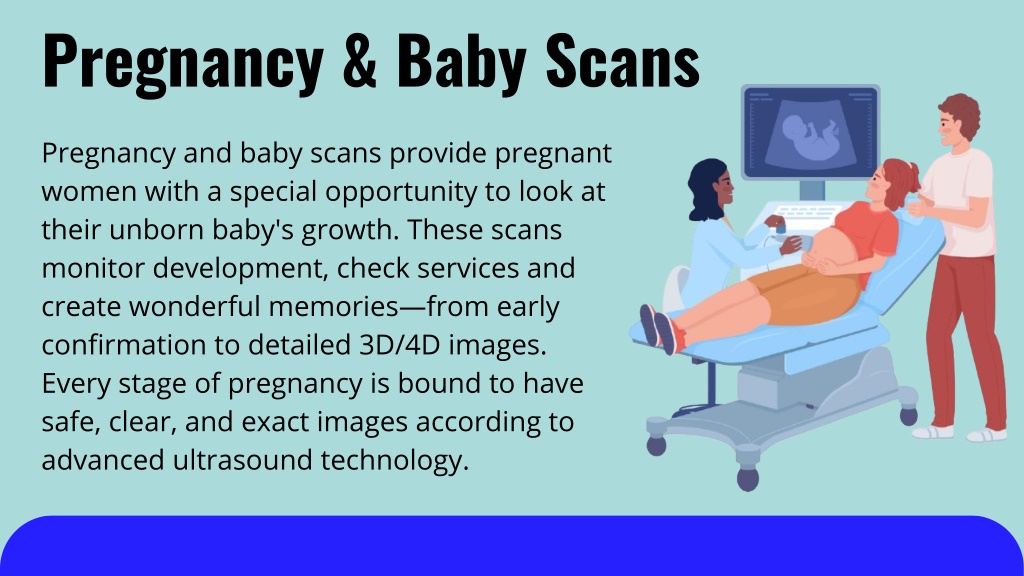 Pregnancy & Baby Scans

Pregnancy and baby scans provide pregnant women with a special opportunity to look at their unborn baby's growth. These scans monitor development, check services and create wonderful memories—from early confirmation to detailed 3D/4D images. Every stage of pregnancy is bound to have safe, clear, and exact images according to advanced ultrasound technology.